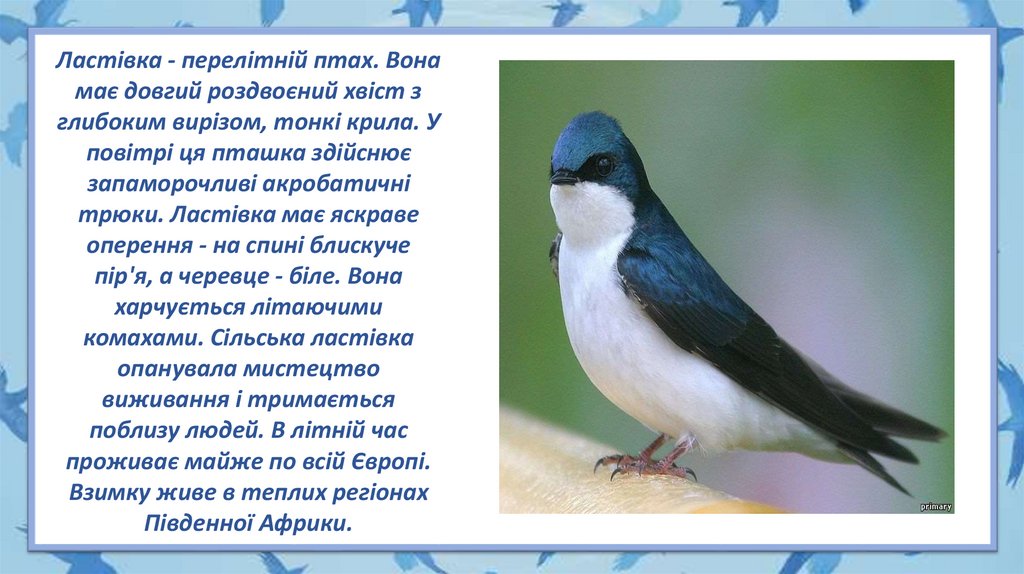 Ластівка - перелітній птах. Вона має довгий роздвоєний хвіст з глибоким вирізом, тонкі крила. У повітрі ця пташка здійснює запаморочливі акробатичні трюки. Ластівка має яскраве оперення - на спині блискуче пір'я, а черевце - біле. Вона харчується літаючими комахами. Сільська ластівка опанувала мистецтво виживання і тримається поблизу людей. В літній час проживає майже по всій Європі. Взимку живе в теплих регіонах Південної Африки.

primary